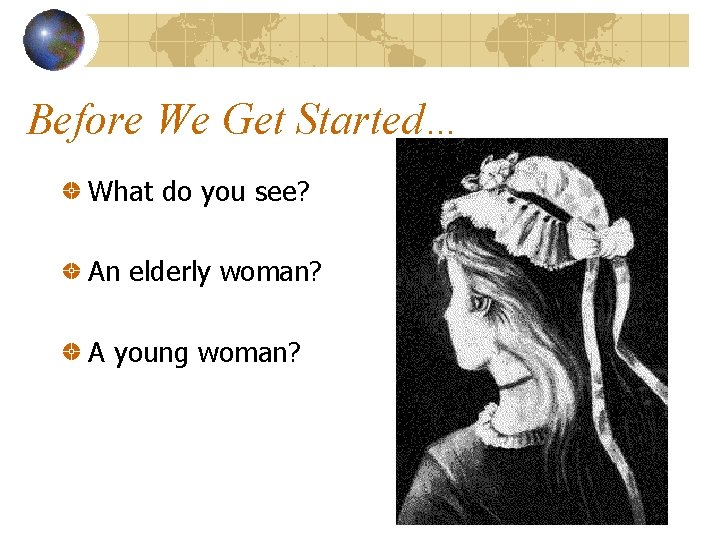 Before We Get Started…

What do you see?

An elderly woman?

A young woman?